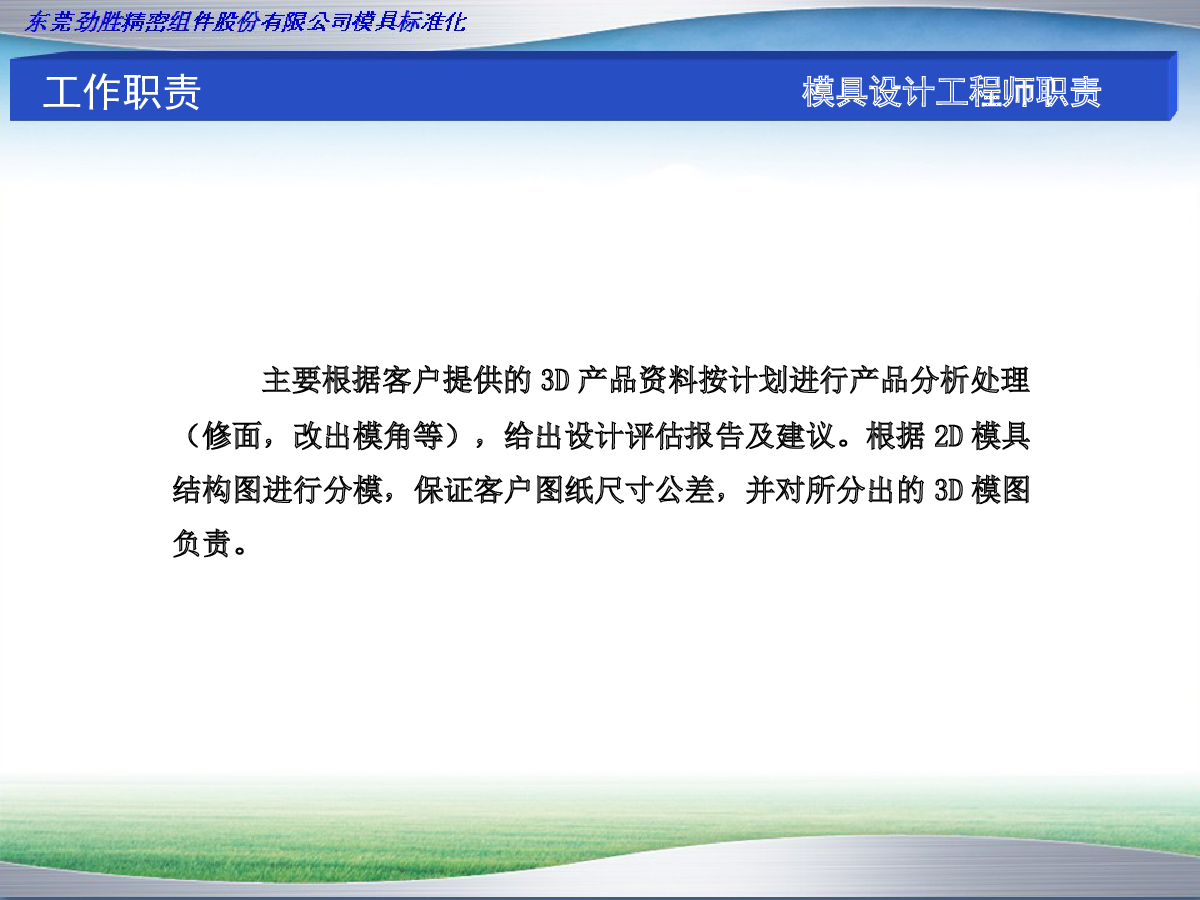 东莞劲胜精密组件股份有限公司模具标准化

工作职责

模具设计工程师职责

主要根据客户提供的 3D 产品资料按计划进行产品分析处理（修面，改出模角等），给出设计评估报告及建议。根据 2D 模具结构图进行分模，保证客户图纸尺寸公差，并对所分出的 3D 模图负责。